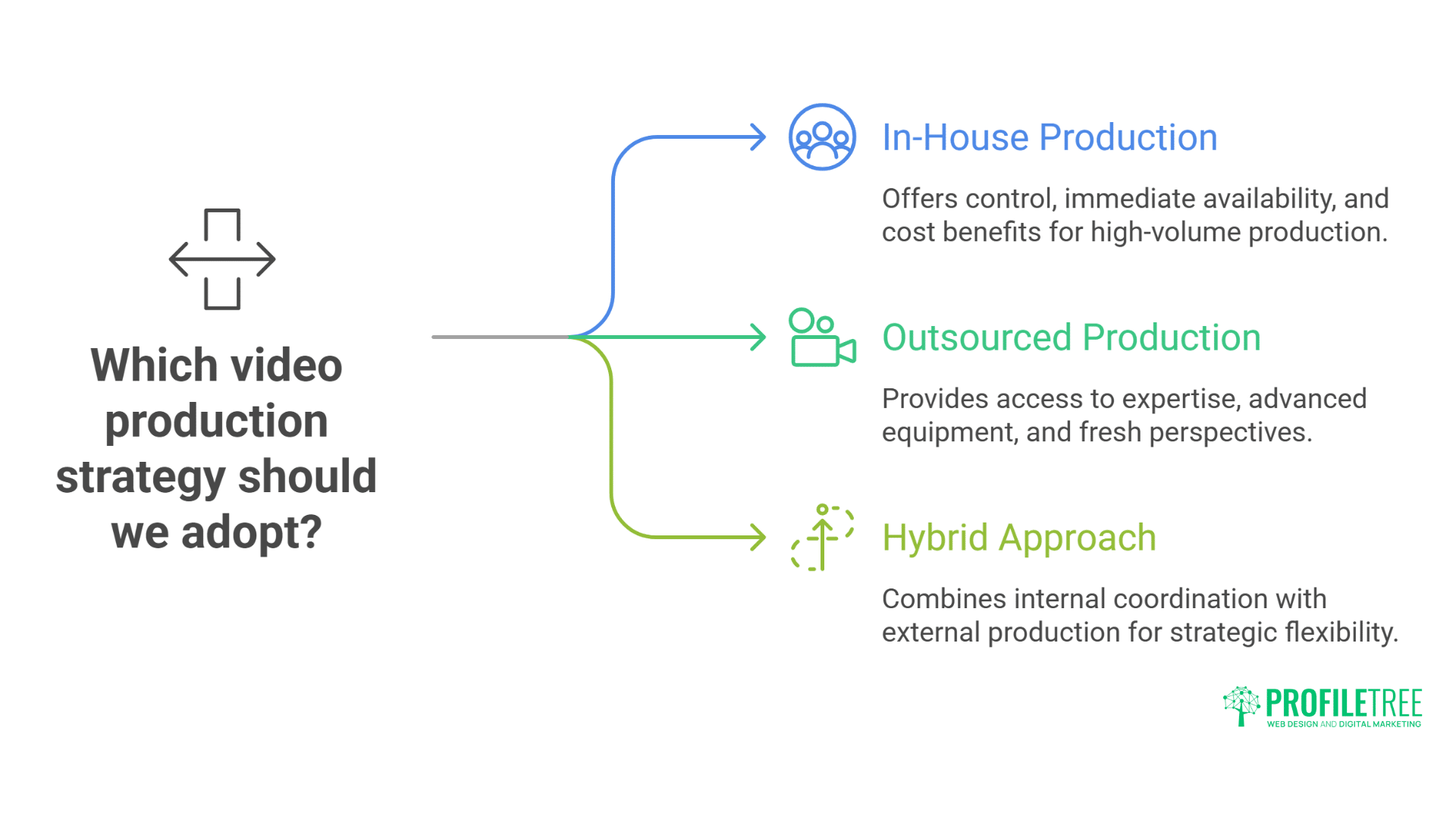 Which video production strategy should we adopt?

In-House Production

Offers control, immediate availability, and cost benefits for high-volume production.

Outsourced Production

Provides access to expertise, advanced equipment, and fresh perspectives.

Hybrid Approach

Combines internal coordination with external production for strategic flexibility.

PROFILETREE
WEB DESIGN AND DIGITAL MARKETING